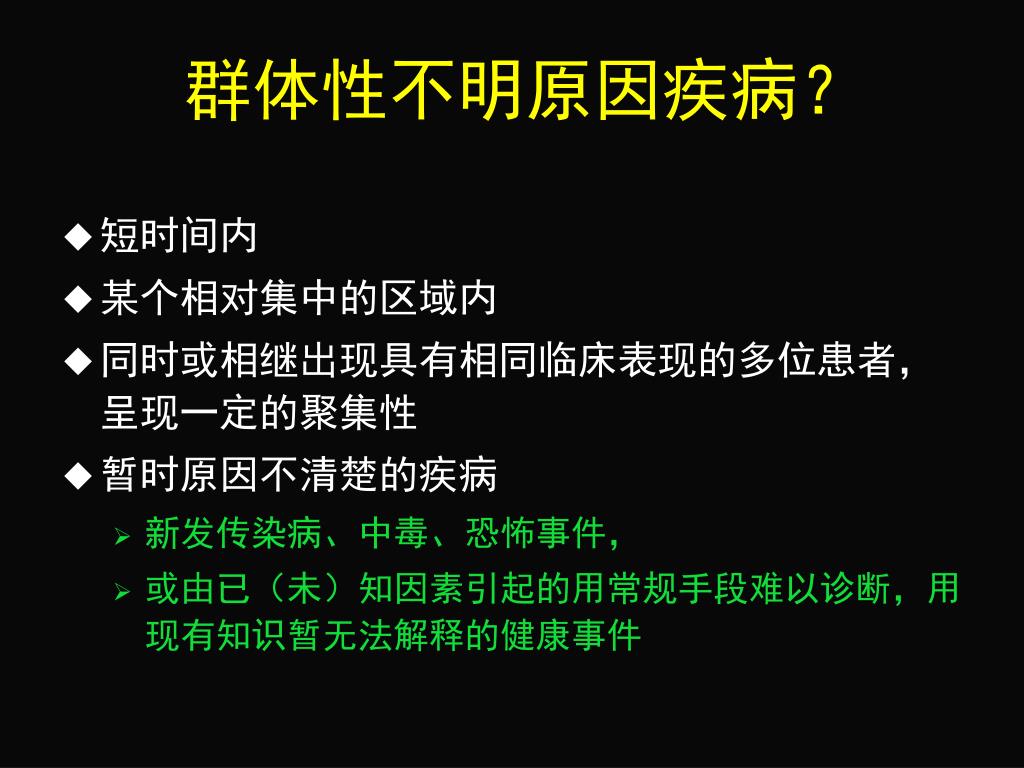 群体性不明原因疾病？

◆ 短时间内
◆ 某个相对集中的区域内
◆ 同时或相继出现具有相同临床表现的多位患者，呈现一定的聚集性
◆ 暂时原因不清楚的疾病
➢ 新发传染病、中毒、恐怖事件，
➢ 或由已（未）知因素引起的用常规手段难以诊断，用现有知识暂无法解释的健康事件